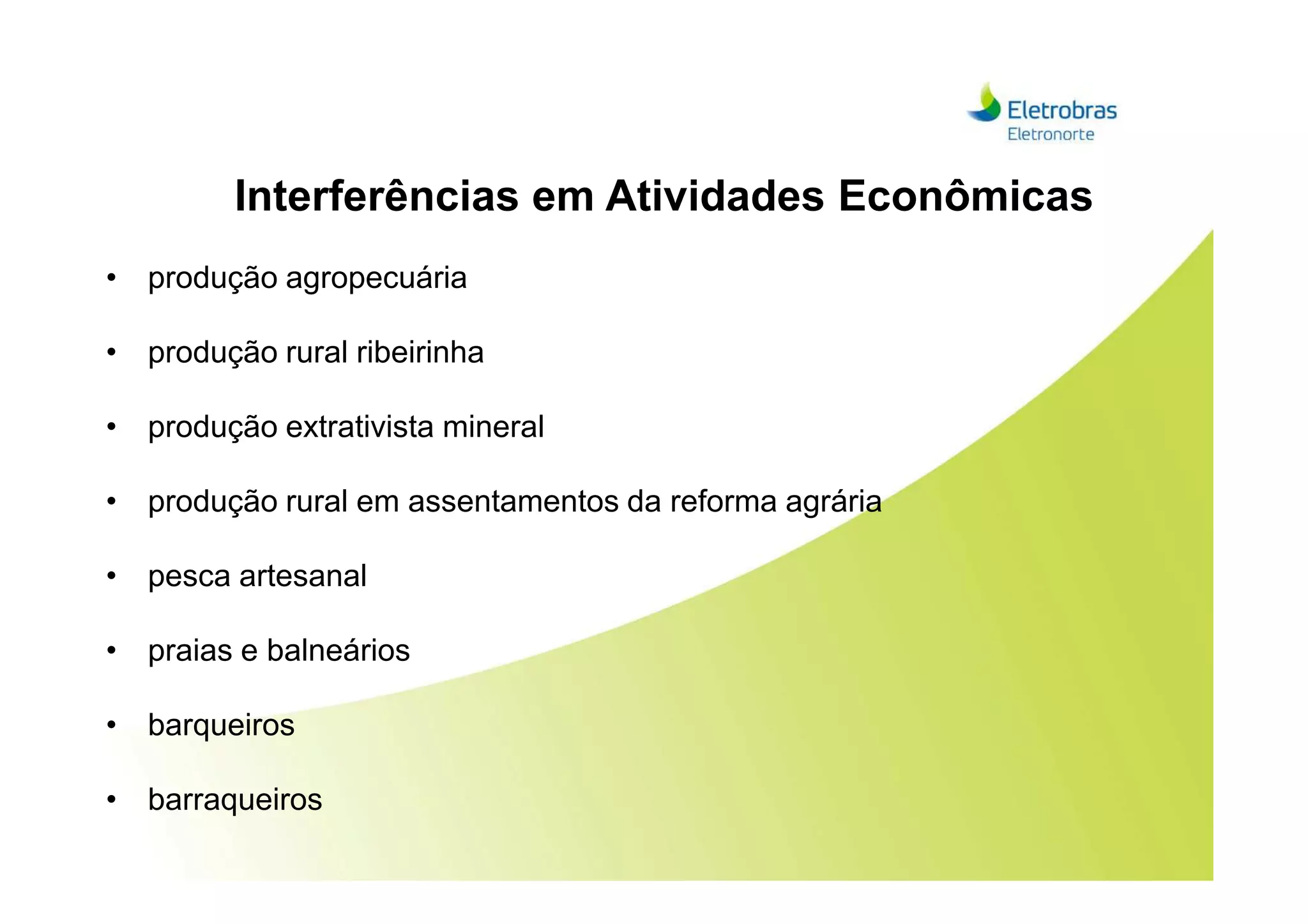 Eletrobras
Eletronorte

Interferências em Atividades Econômicas

• produção agropecuária
• produção rural ribeirinha
• produção extrativista mineral
• produção rural em assentamentos da reforma agrária
• pesca artesanal
• praias e balneários
• barqueiros
• barraqueiros